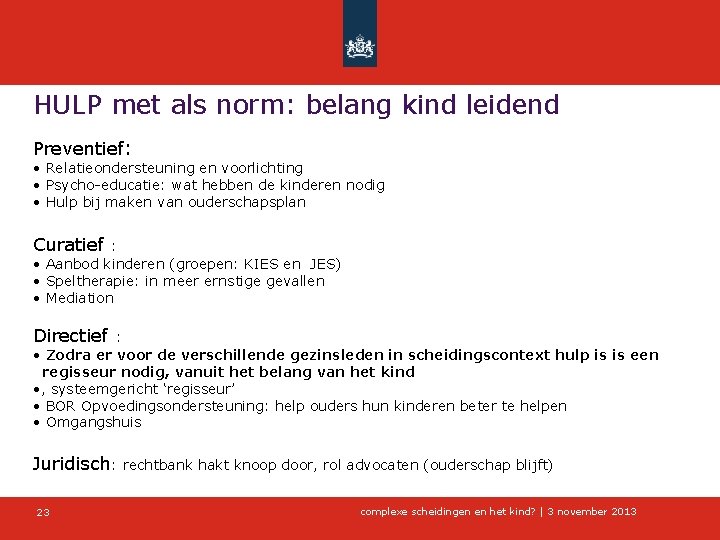 HULP met als norm: belang kind leidend

Preventief:
• Relatieondersteuning en voorlichting
• Psycho-educatie: wat hebben de kinderen nodig
• Hulp bij maken van ouderschapsplan

Curatief :
• Aanbod kinderen (groepen: KIES en JES)
• Speltherapie: in meer ernstige gevallen
• Mediation

Directief :
• Zodra er voor de verschillende gezinsleden in scheidingscontext hulp is is een regisseur nodig, vanuit het belang van het kind
•, systeemgericht 'regisseur'
• BOR Opvoedingsondersteuning: help ouders hun kinderen beter te helpen
• Omgangshuis

Juridisch: rechtbank hakt knoop door, rol advocaten (ouderschap blijft)

23

complexe scheidingen en het kind? | 3 november 2013